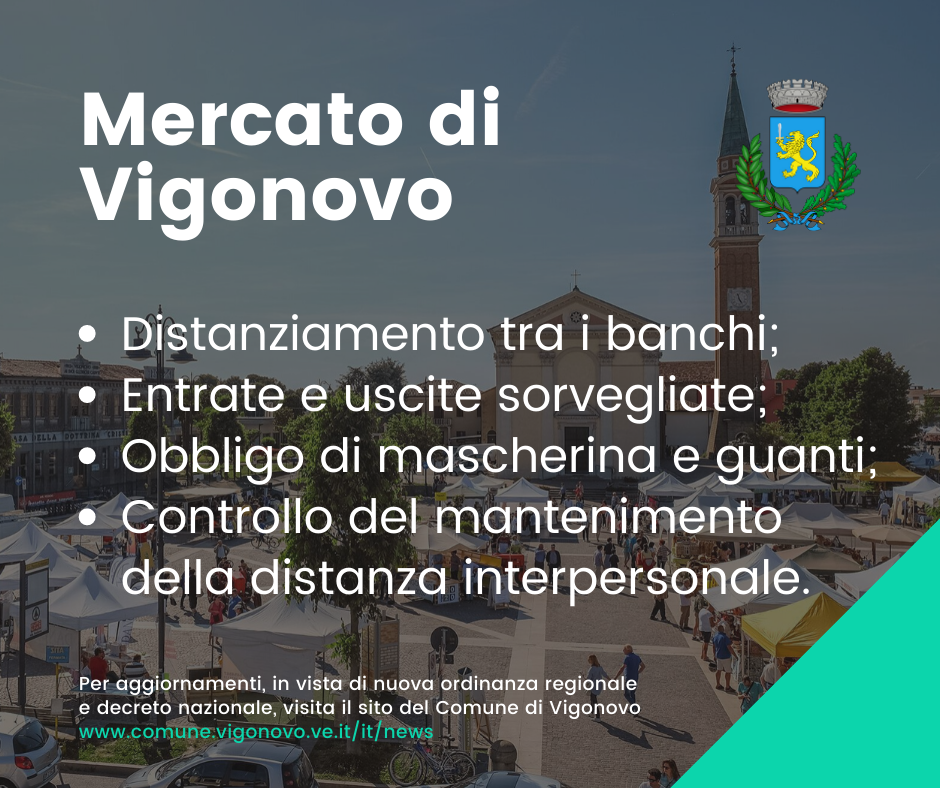 Mercato di Vigonovo

• Distanziamento tra i banchi;
• Entrate e uscite sorvegliate;
• Obbligo di mascherina e guanti;
• Controllo del mantenimento della distanza interpersonale.

Per aggiornamenti, in vista di nuova ordinanza regionale e decreto nazionale, visita il sito del Comune di Vigonovo
www.comune.vigonovo.ve.it/it/news